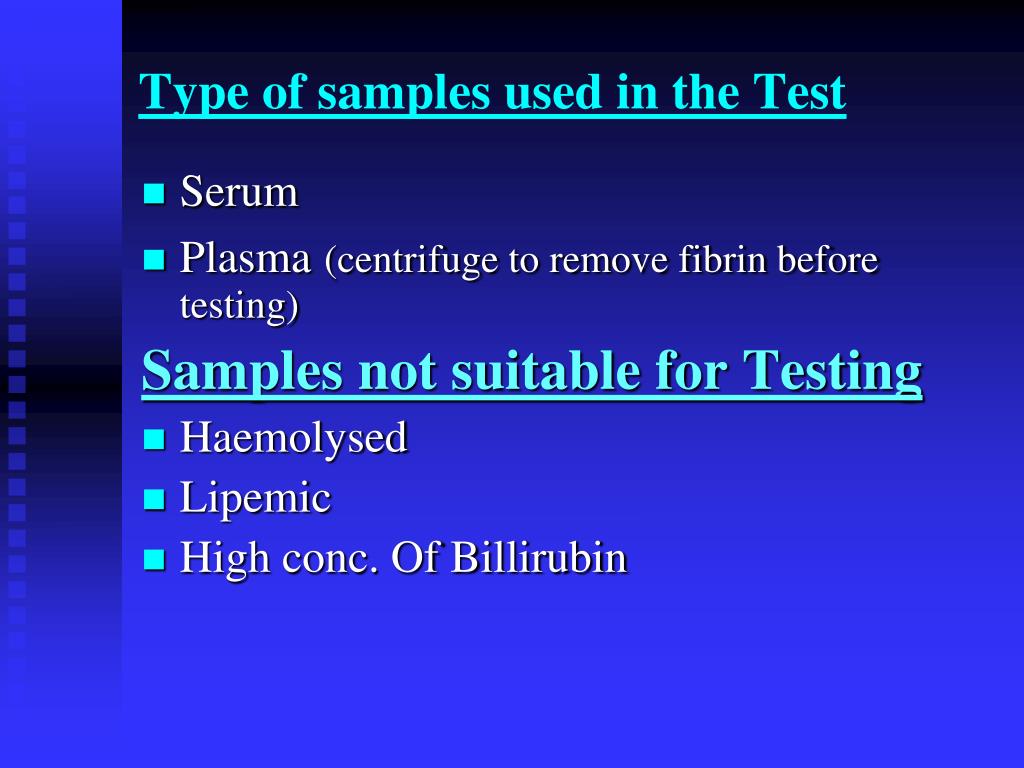 Type of samples used in the Test

- Serum
- Plasma (centrifuge to remove fibrin before testing)

Samples not suitable for Testing

- Haemolysed
- Lipemic
- High conc. Of Billirubin